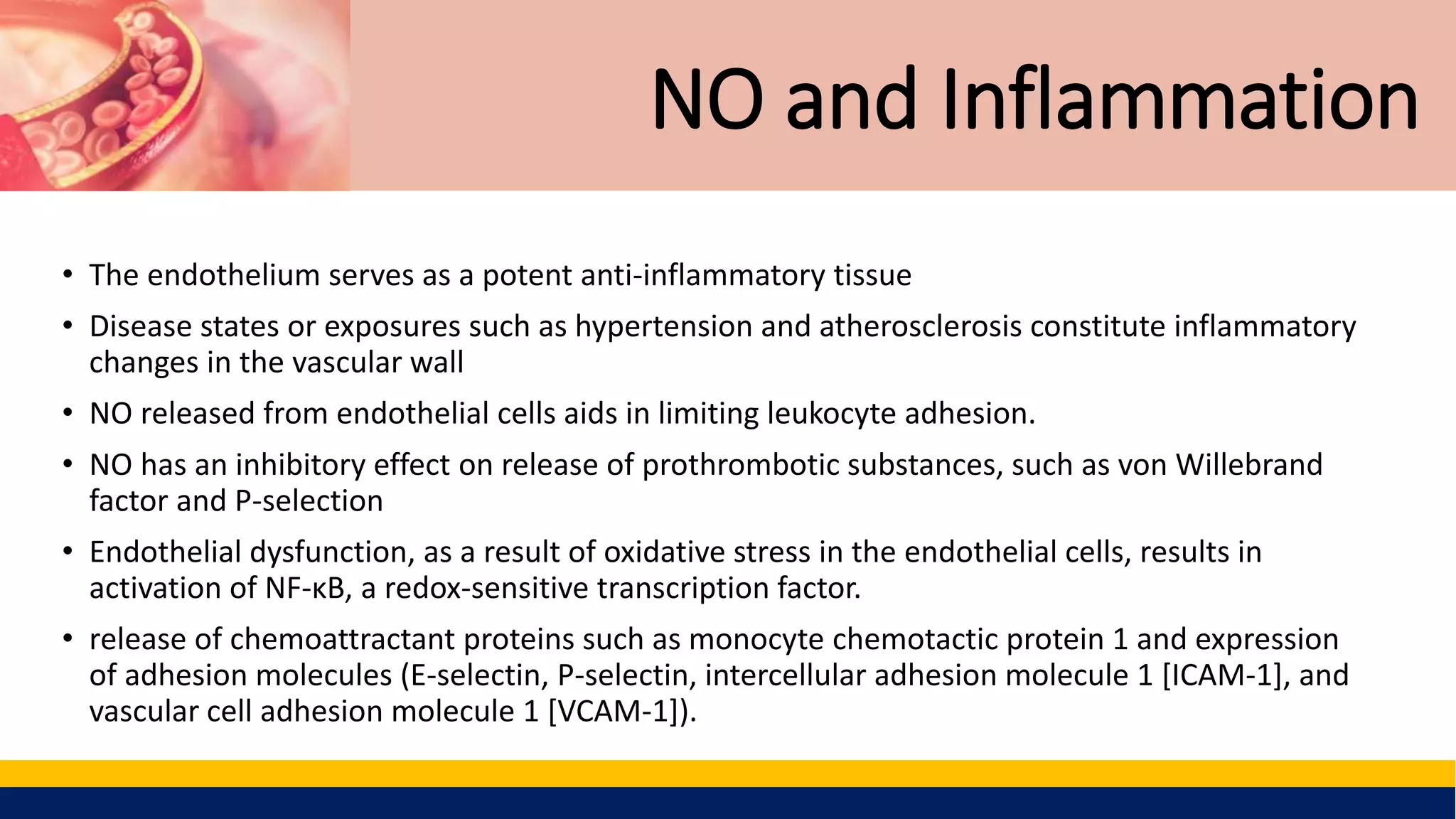 NO and Inflammation

• The endothelium serves as a potent anti-inflammatory tissue

• Disease states or exposures such as hypertension and atherosclerosis constitute inflammatory changes in the vascular wall

• NO released from endothelial cells aids in limiting leukocyte adhesion.

• NO has an inhibitory effect on release of prothrombotic substances, such as von Willebrand factor and P-selection

• Endothelial dysfunction, as a result of oxidative stress in the endothelial cells, results in activation of NF-κB, a redox-sensitive transcription factor.

• release of chemoattractant proteins such as monocyte chemotactic protein 1 and expression of adhesion molecules (E-selectin, P-selectin, intercellular adhesion molecule 1 [ICAM-1], and vascular cell adhesion molecule 1 [VCAM-1]).